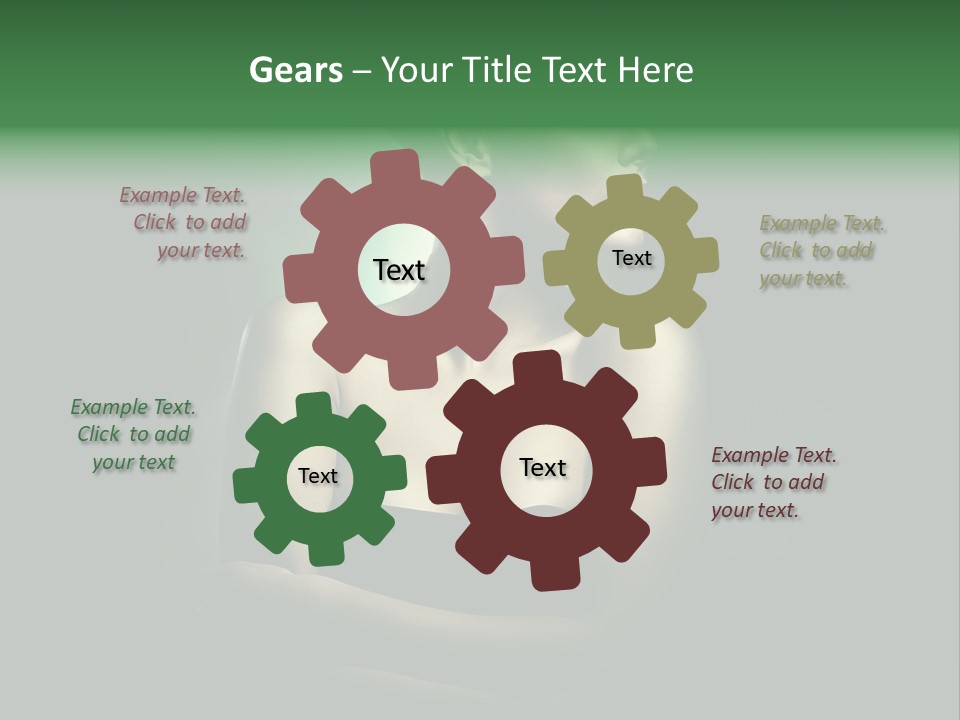 Gears – Your Title Text Here

Example Text. Click to add your text.

Text

Text

Example Text. Click to add your text.

Example Text. Click to add your text

Text

Text

Example Text. Click to add your text.